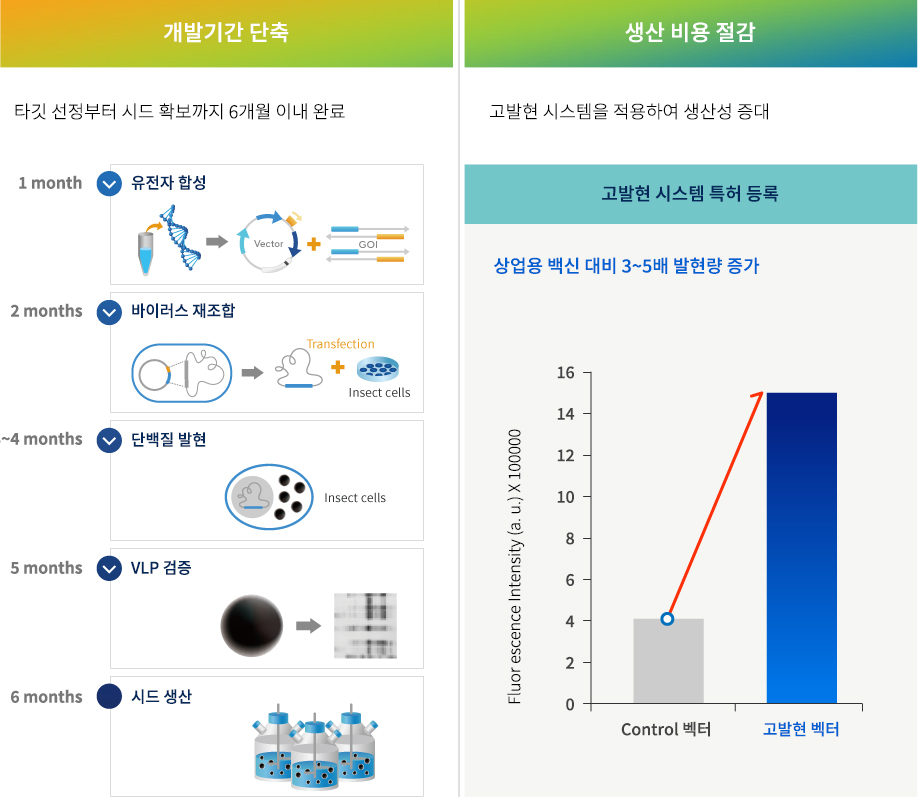 개발기간 단축

타깃 선정부터 시드 확보까지 6개월 이내 완료

1 month 유전자 합성

Vector

GOI

2 months 바이러스 재조합

Transfection

Insect cells

~4 months 단백질 발현

Insect cells

5 months VLP 검증

6 months 시드 생산

생산 비용 절감

고발현 시스템을 적용하여 생산성 증대

고발현 시스템 특허 등록

상업용 백신 대비 3~5배 발현량 증가

Fluor escence Intensity (a. u.) X 100000

16
14
12
10
8
6
4
2
0

Control 벡터

고발현 벡터